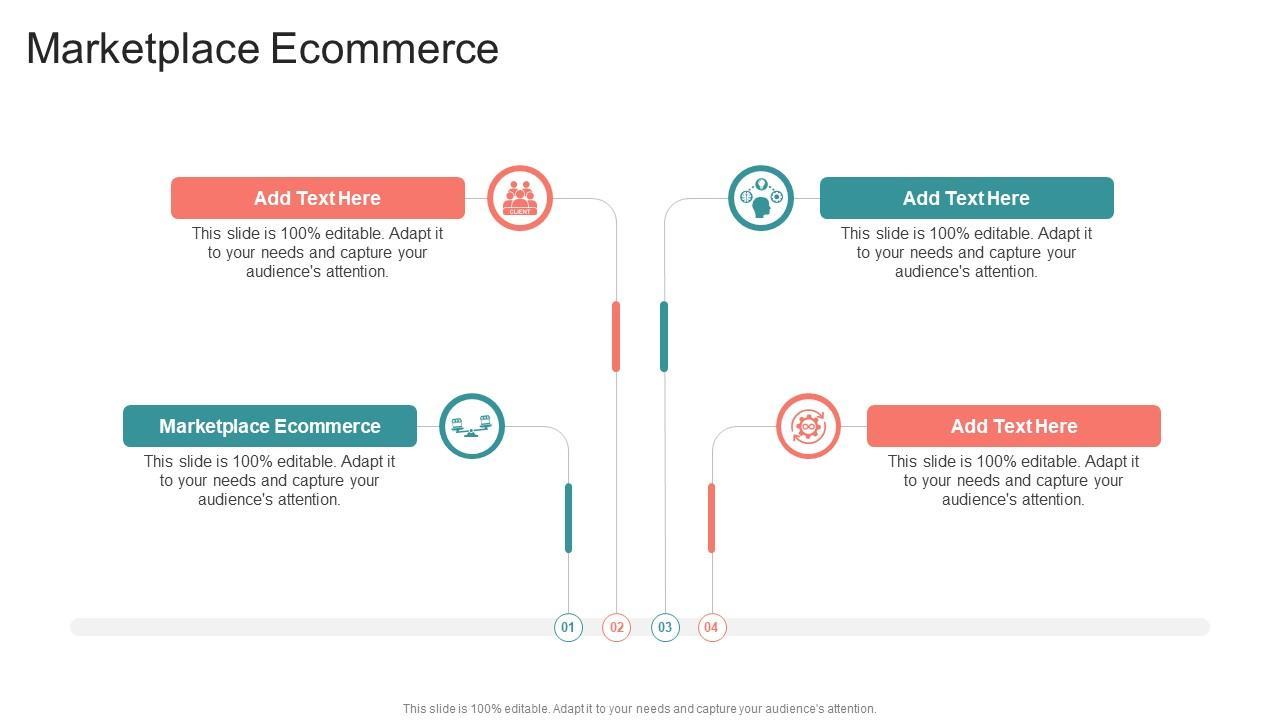 Marketplace Ecommerce

Add Text Here

This slide is 100% editable. Adapt it to your needs and capture your audience's attention.

CLIENT

Add Text Here

This slide is 100% editable. Adapt it to your needs and capture your audience's attention.

Marketplace Ecommerce

This slide is 100% editable. Adapt it to your needs and capture your audience's attention.

Add Text Here

This slide is 100% editable. Adapt it to your needs and capture your audience's attention.

01 02 03 04

This slide is 100% editable. Adapt it to your needs and capture your audience's attention.